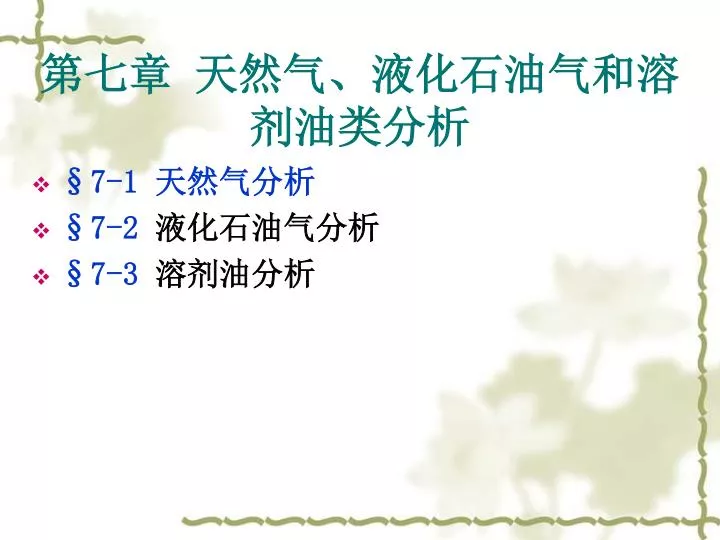 第七章 天然气、液化石油气和溶剂油类分析

❖ §7-1 天然气分析
❖ §7-2 液化石油气分析
❖ §7-3 溶剂油分析